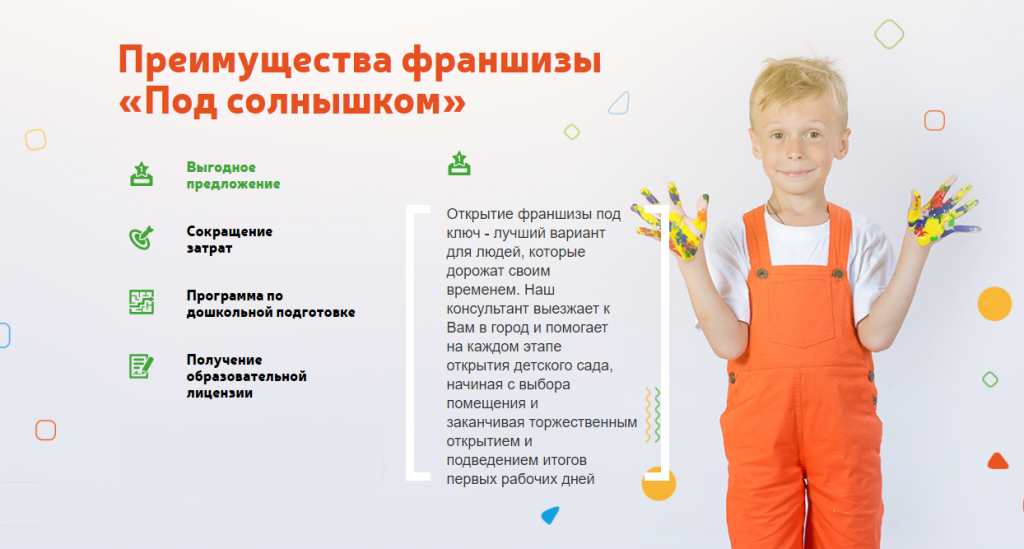 Преимущества франшизы «Под солнышком»

Выгодное предложение

Сокращение затрат

Программа по дошкольной подготовке

Получение образовательной лицензии

Открытие франшизы под ключ - лучший вариант для людей, которые дорожат своим временем. Наш консультант выезжает к Вам в город и помогает на каждом этапе открытия детского сада, начиная с выбора помещения и заканчивая торжественным открытием и подведением итогов первых рабочих дней